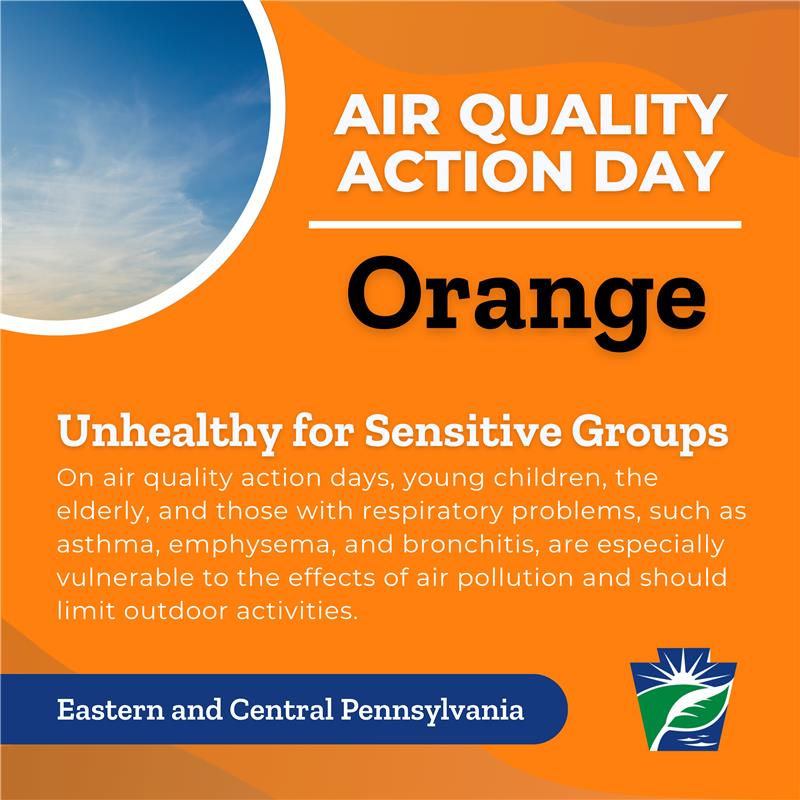 AIR QUALITY ACTION DAY

Orange

Unhealthy for Sensitive Groups

On air quality action days, young children, the elderly, and those with respiratory problems, such as asthma, emphysema, and bronchitis, are especially vulnerable to the effects of air pollution and should limit outdoor activities.

Eastern and Central Pennsylvania